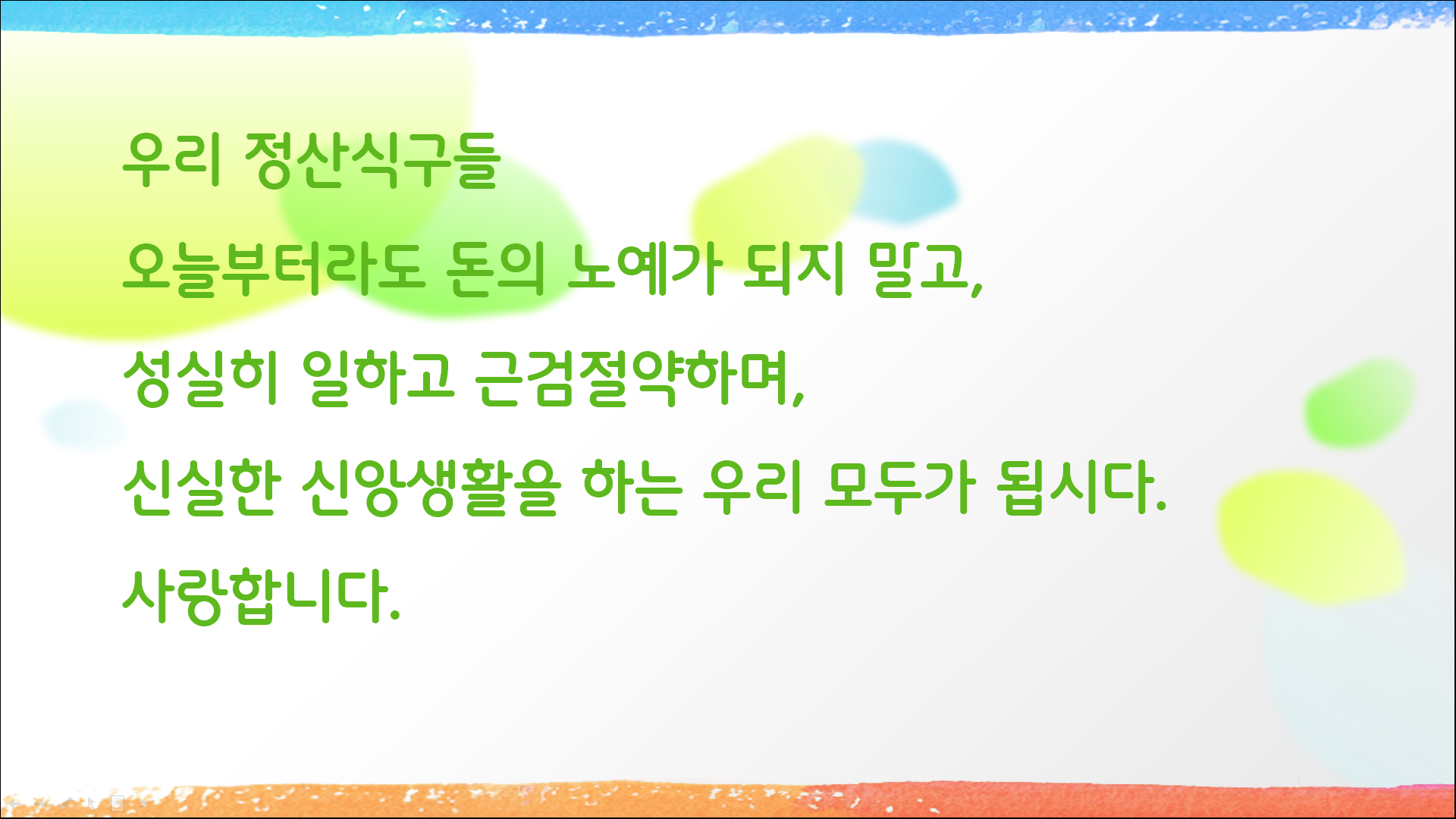 우리 정산식구들

오늘부터라도 돈의 노예가 되지 말고,

성실히 일하고 근검절약하며,

신실한 신앙생활을 하는 우리 모두가 됩시다.

사랑합니다.